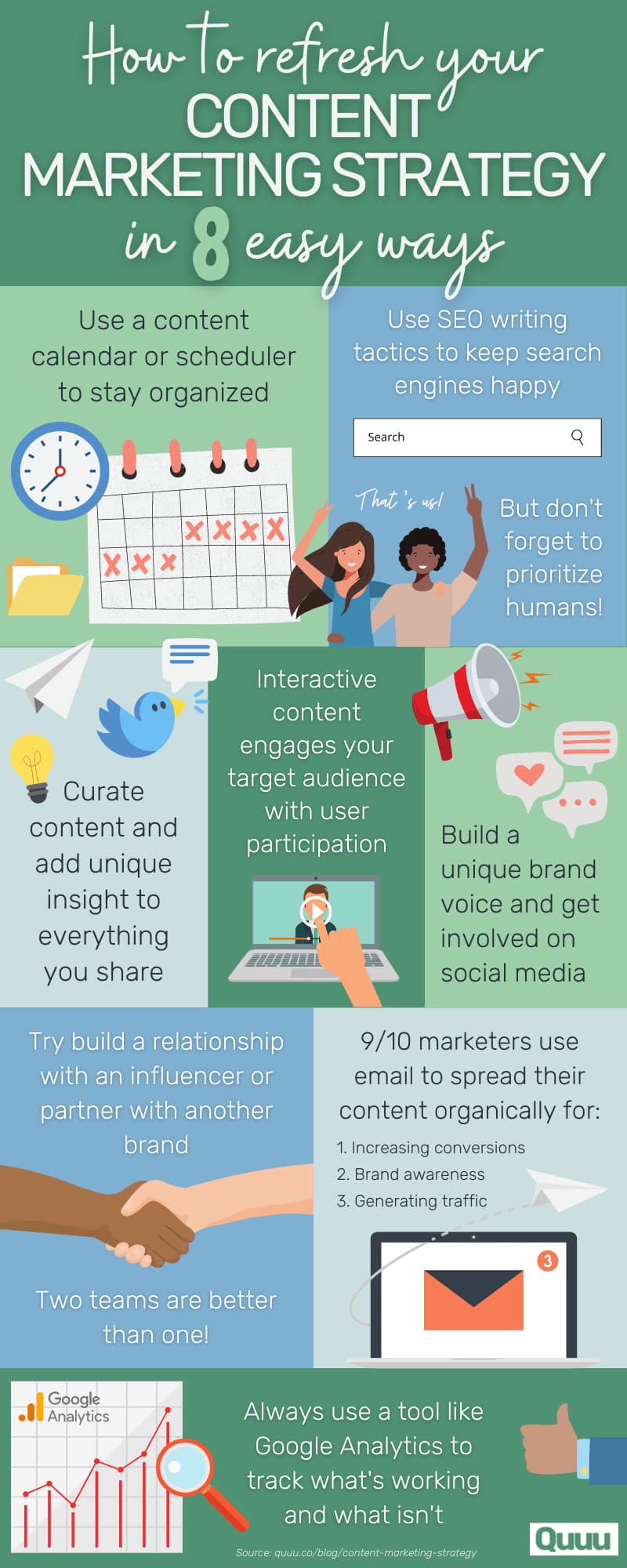 How to refresh your CONTENT MARKETING STRATEGY in 8 easy ways

Use a content calendar or scheduler to stay organized

Use SEO writing tactics to keep search engines happy

Search

That's us!

But don't forget to prioritize humans!

Curate content and add unique insight to everything you share

Interactive content engages your target audience with user participation

Build a unique brand voice and get involved on social media

Try build a relationship with an influencer or partner with another brand

Two teams are better than one!

9/10 marketers use email to spread their content organically for:

1. Increasing conversions
2. Brand awareness
3. Generating traffic

3

Google Analytics

Always use a tool like Google Analytics to track what's working and what isn't

Source: quuu.co/blog/content-marketing-strategy

Quuu